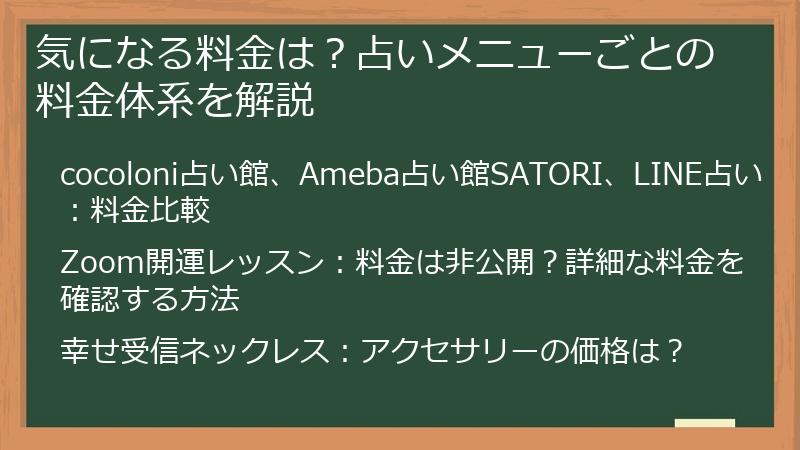 気になる料金は？占いメニューごとの料金体系を解説

cocoloni占い館、Ameba占い館SATORI、LINE占い：料金比較

Zoom開運レッスン：料金は非公開？詳細な料金を確認する方法

幸せ受信ネックレス：アクセサリーの価格は？